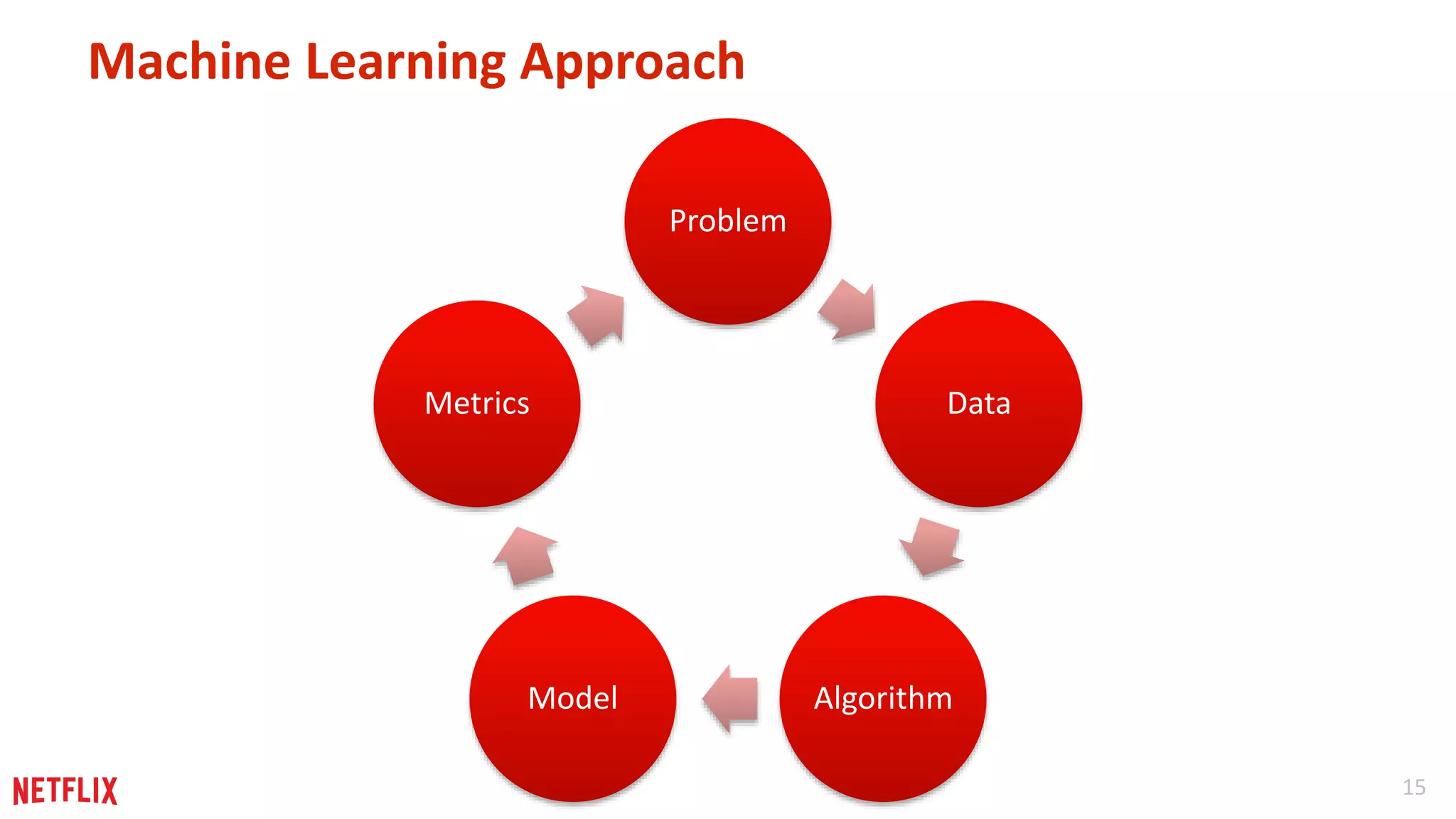 Machine Learning Approach

Problem

Data

Algorithm

Model

Metrics

NETFLIX

15